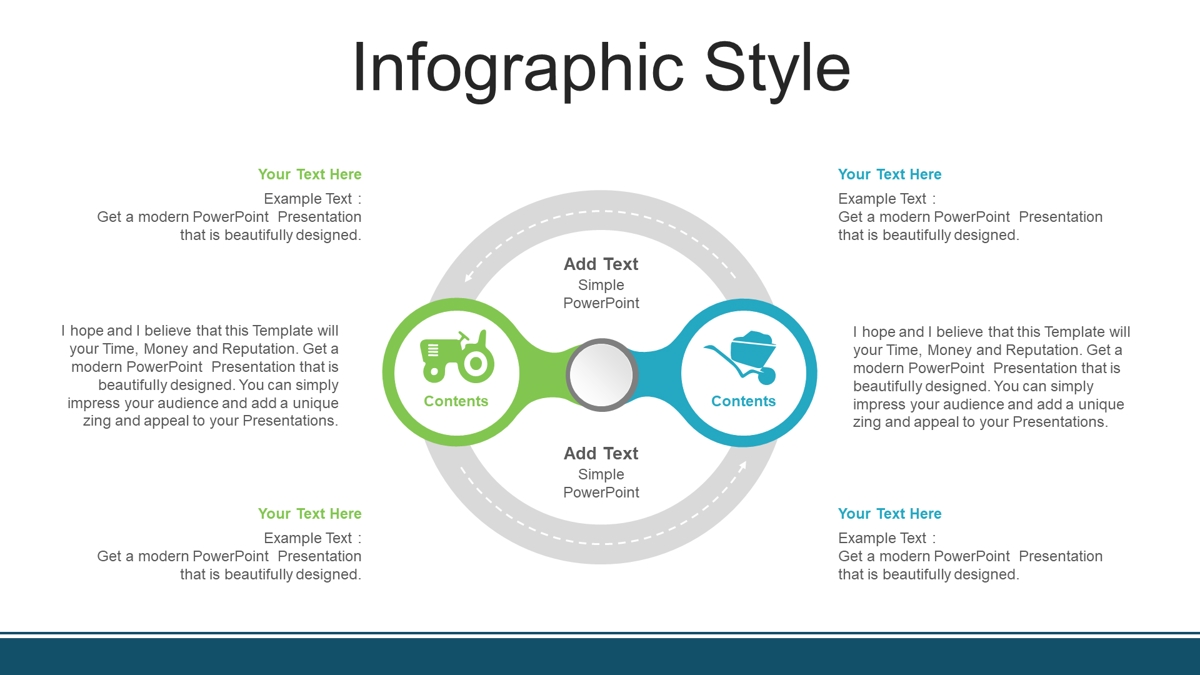 Infographic Style

Your Text Here
Example Text :
Get a modern PowerPoint Presentation that is beautifully designed.

I hope and I believe that this Template will your Time, Money and Reputation. Get a modern PowerPoint Presentation that is beautifully designed. You can simply impress your audience and add a unique zing and appeal to your Presentations.

Your Text Here
Example Text :
Get a modern PowerPoint Presentation that is beautifully designed.

Add Text
Simple
PowerPoint

Contents

Contents

Add Text
Simple
PowerPoint

Your Text Here
Example Text :
Get a modern PowerPoint Presentation that is beautifully designed.

I hope and I believe that this Template will your Time, Money and Reputation. Get a modern PowerPoint Presentation that is beautifully designed. You can simply impress your audience and add a unique zing and appeal to your Presentations.

Your Text Here
Example Text :
Get a modern PowerPoint Presentation that is beautifully designed.